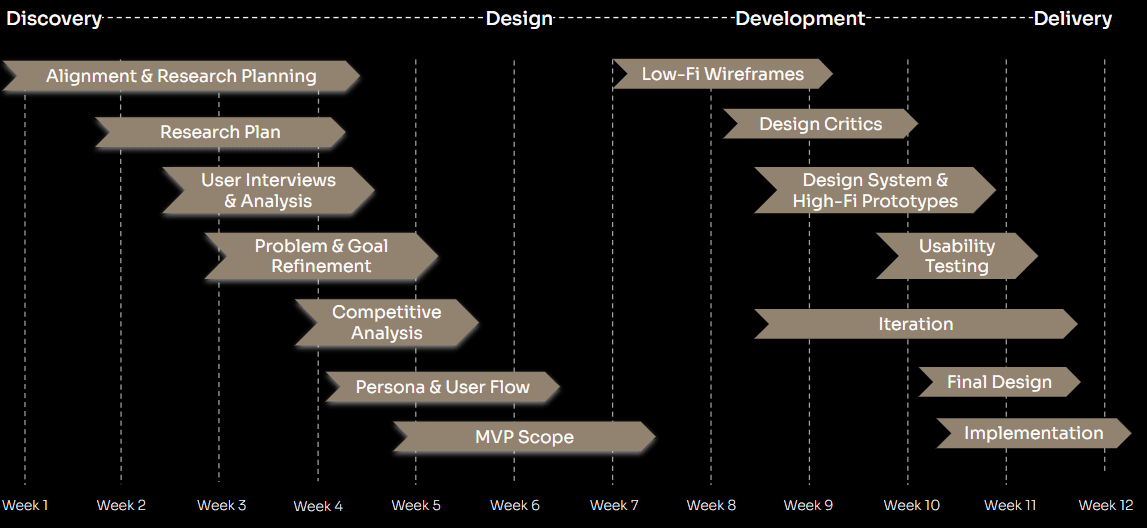 Discovery Design Development Delivery

Alignment & Research Planning

Research Plan

User Interviews & Analysis

Problem & Goal Refinement

Competitive Analysis

Persona & User Flow

MVP Scope

Low-Fi Wireframes

Design Critics

Design System & High-Fi Prototypes

Usability Testing

Iteration

Final Design

Implementation

Week 1 Week 2 Week 3 Week 4 Week 5 Week 6 Week 7 Week 8 Week 9 Week 10 Week 11 Week 12